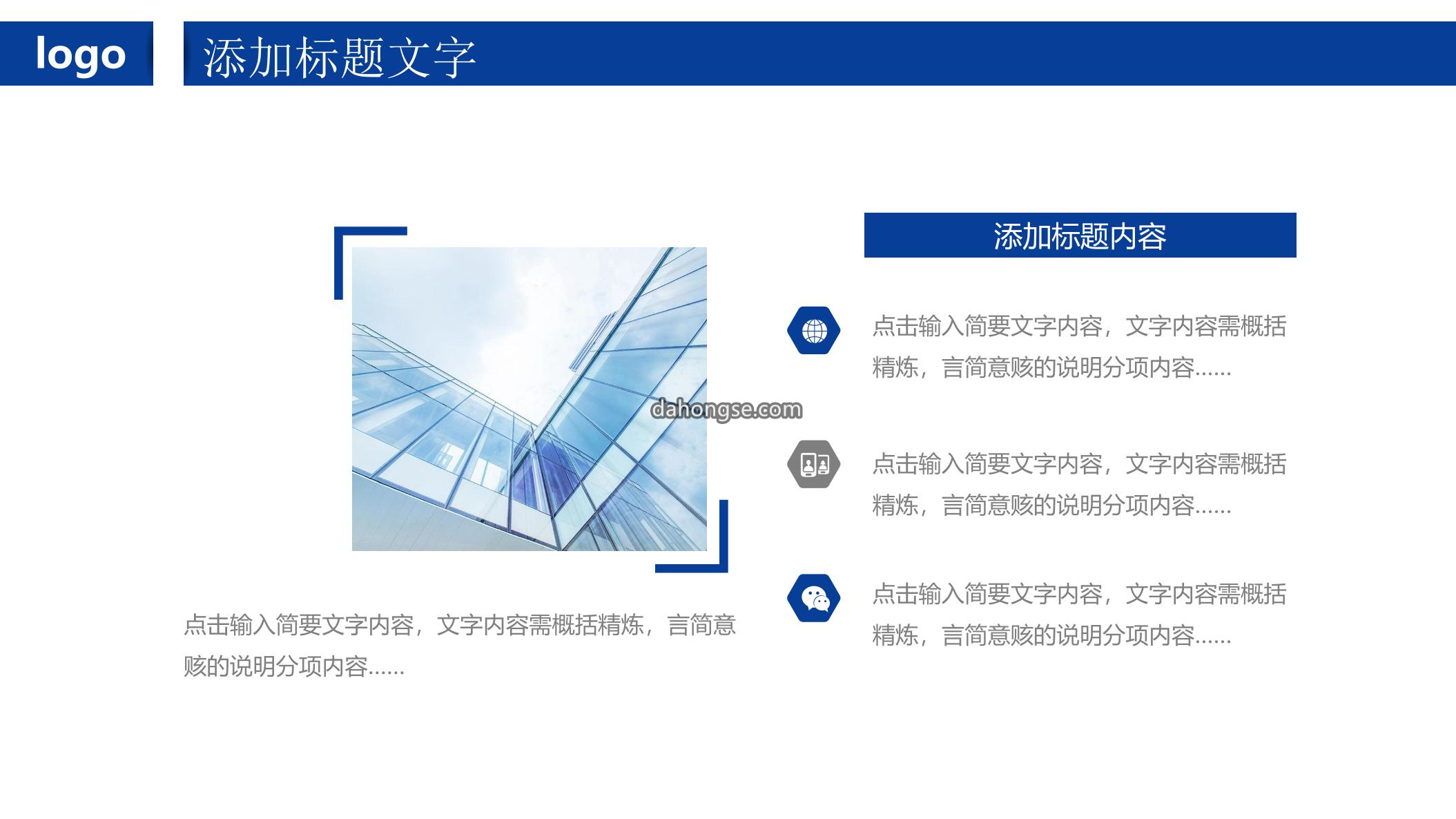 logo

添加标题文字

dahongse.com

点击输入简要文字内容，文字内容需概括精炼，言简意赅的说明分项内容……

添加标题内容

点击输入简要文字内容，文字内容需概括精炼，言简意赅的说明分项内容……

点击输入简要文字内容，文字内容需概括精炼，言简意赅的说明分项内容……

点击输入简要文字内容，文字内容需概括精炼，言简意赅的说明分项内容……